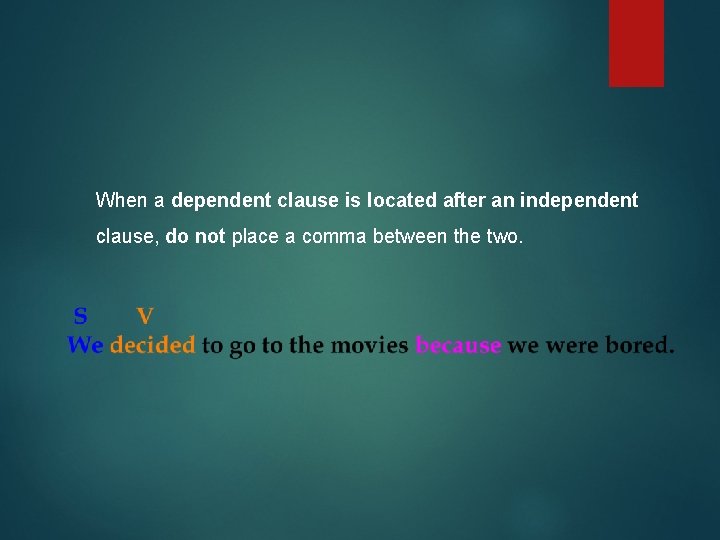 When a dependent clause is located after an independent clause, do not place a comma between the two.

S V
We decided to go to the movies because we were bored.